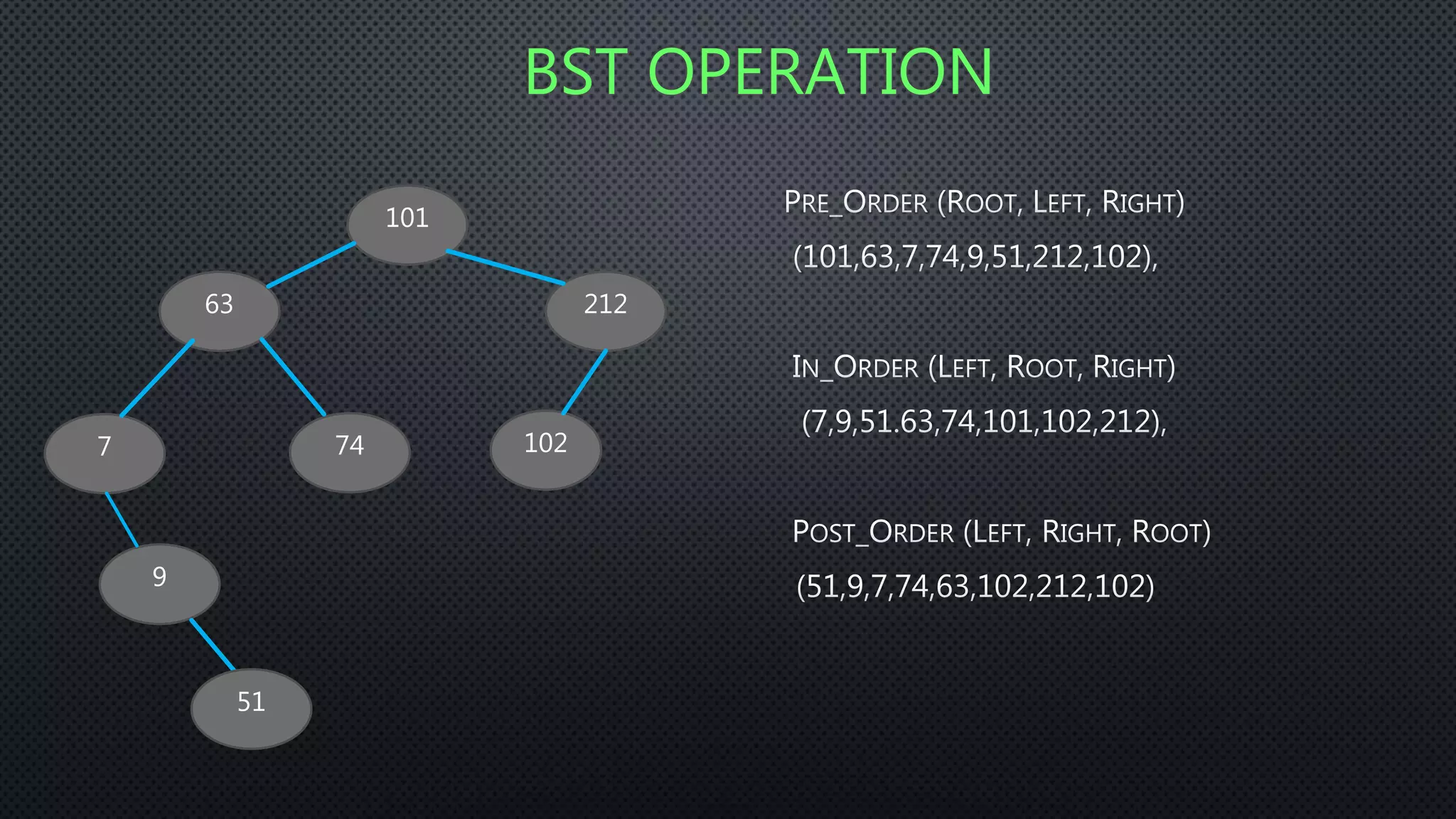 BST OPERATION

101

63

212

7

74

102

9

51

PRE_ORDER (ROOT, LEFT, RIGHT)

(101,63,7,74,9,51,212,102),

IN_ORDER (LEFT, ROOT, RIGHT)

(7,9,51.63,74,101,102,212),

POST_ORDER (LEFT, RIGHT, ROOT)

(51,9,7,74,63,102,212,102)